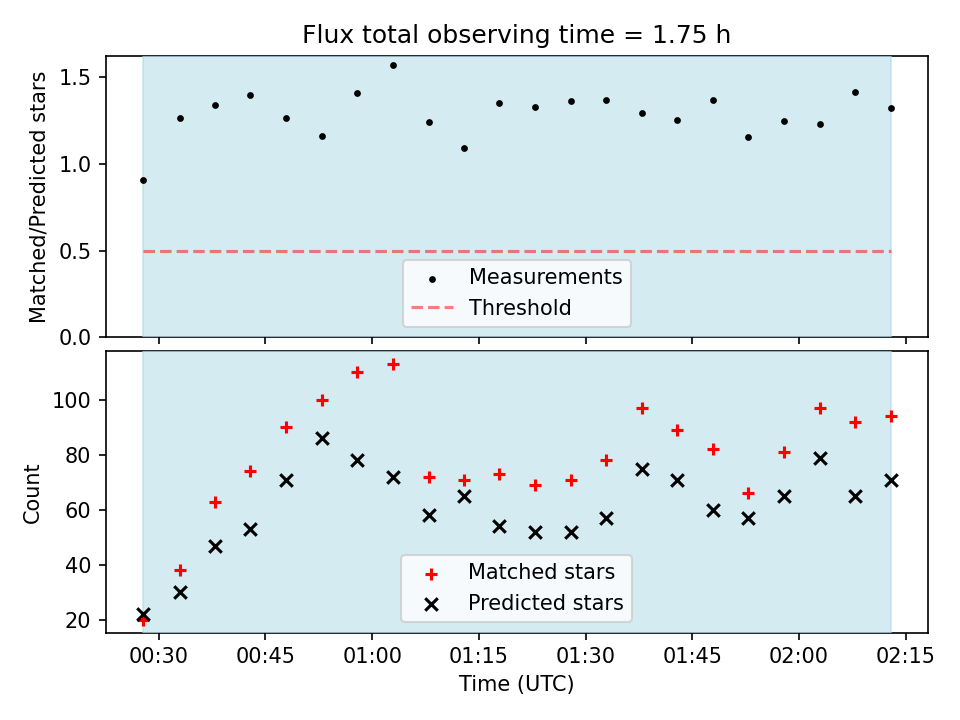 Flux total observing time = 1.75 h

Matched/Predicted stars

1.5
1.0
0.5
0.0

Measurements
Threshold

Count

100
80
60
40
20

Matched stars
Predicted stars

00:30 00:45 01:00 01:15 01:30 01:45 02:00 02:15

Time (UTC)